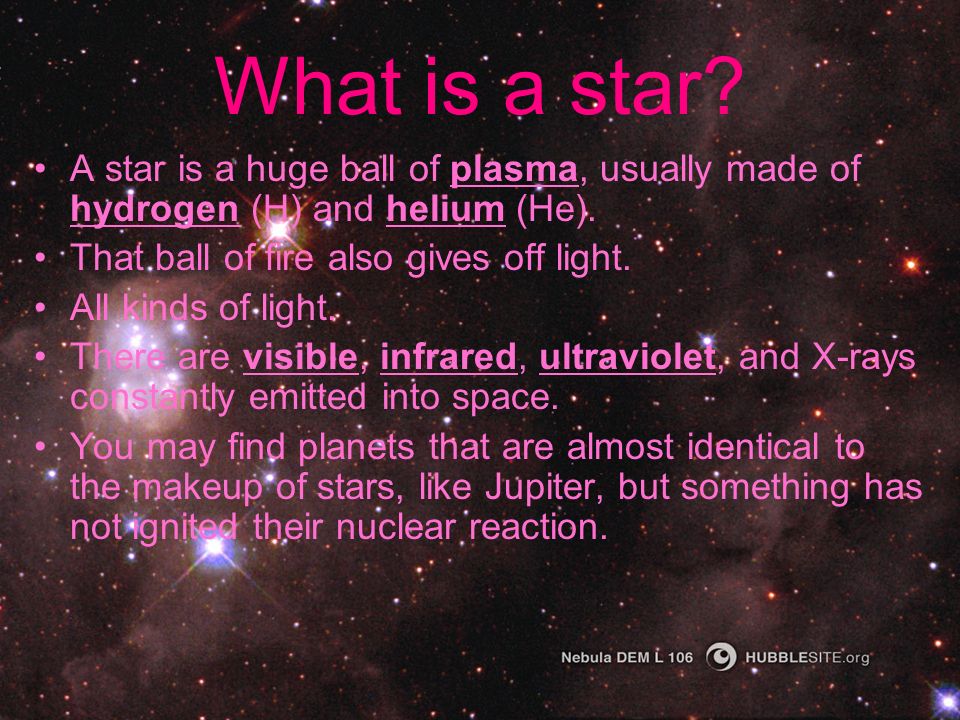 What is a star?

• A star is a huge ball of plasma, usually made of hydrogen (H) and helium (He).
• That ball of fire also gives off light.
• All kinds of light.
• There are visible, infrared, ultraviolet, and X-rays constantly emitted into space.
• You may find planets that are almost identical to the makeup of stars, like Jupiter, but something has not ignited their nuclear reaction.

Nebula DEM L 106 HUBBLESITE.org